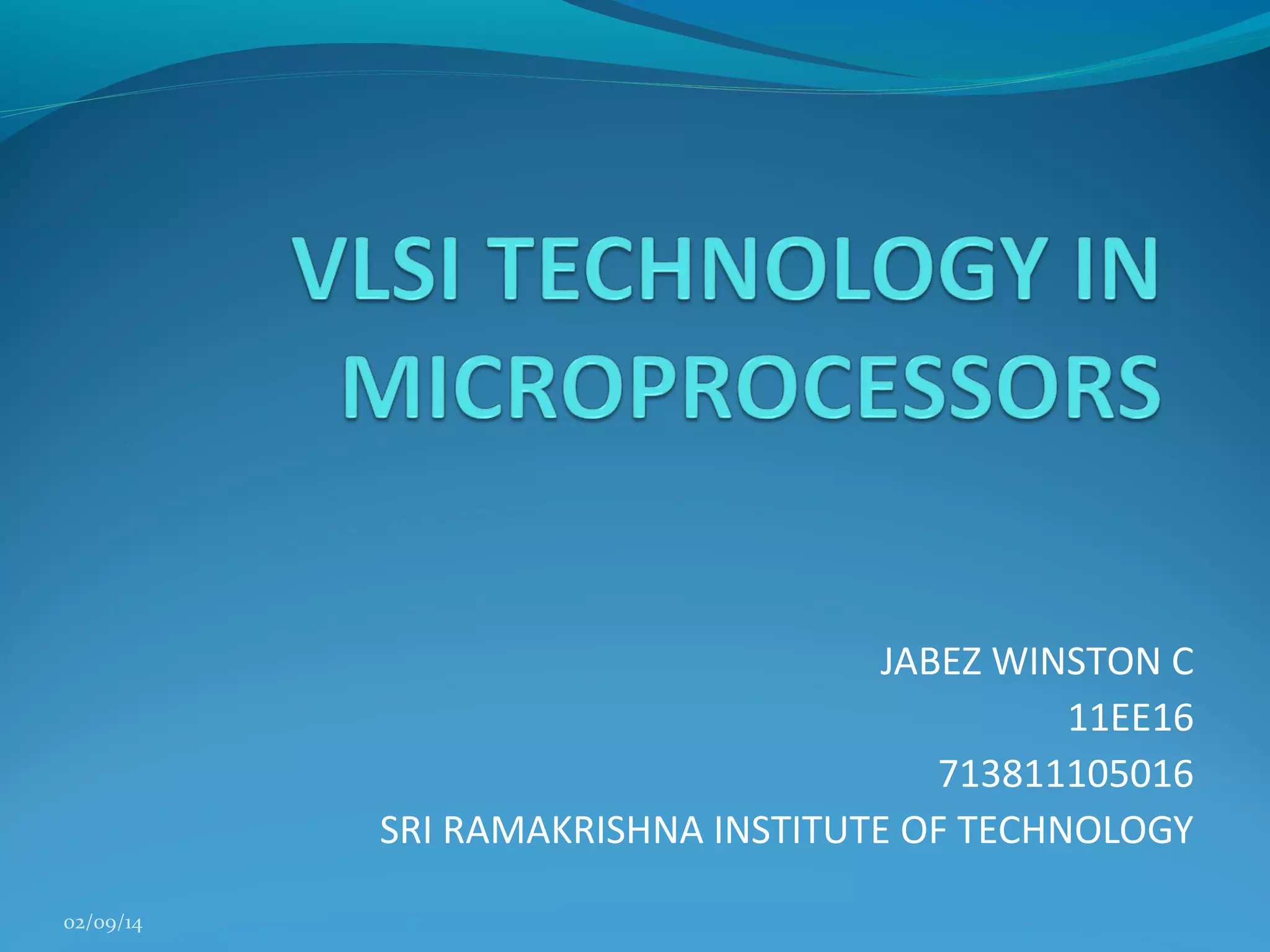 VLSI TECHNOLOGY IN MICROPROCESSORS

JABEZ WINSTON C
11EE16
713811105016
SRI RAMAKRISHNA INSTITUTE OF TECHNOLOGY

02/09/14